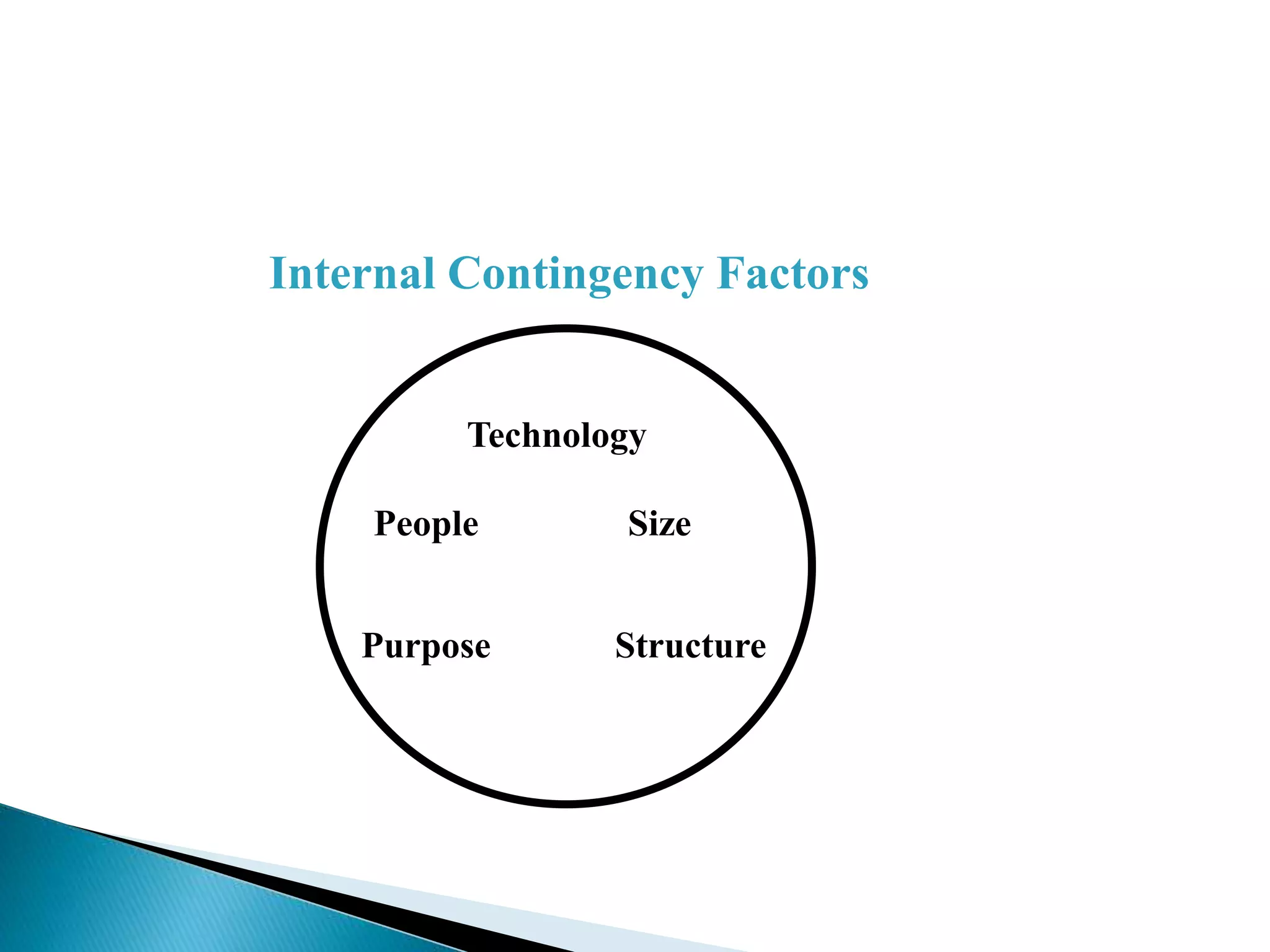 Internal Contingency Factors

Technology

People

Size

Purpose

Structure